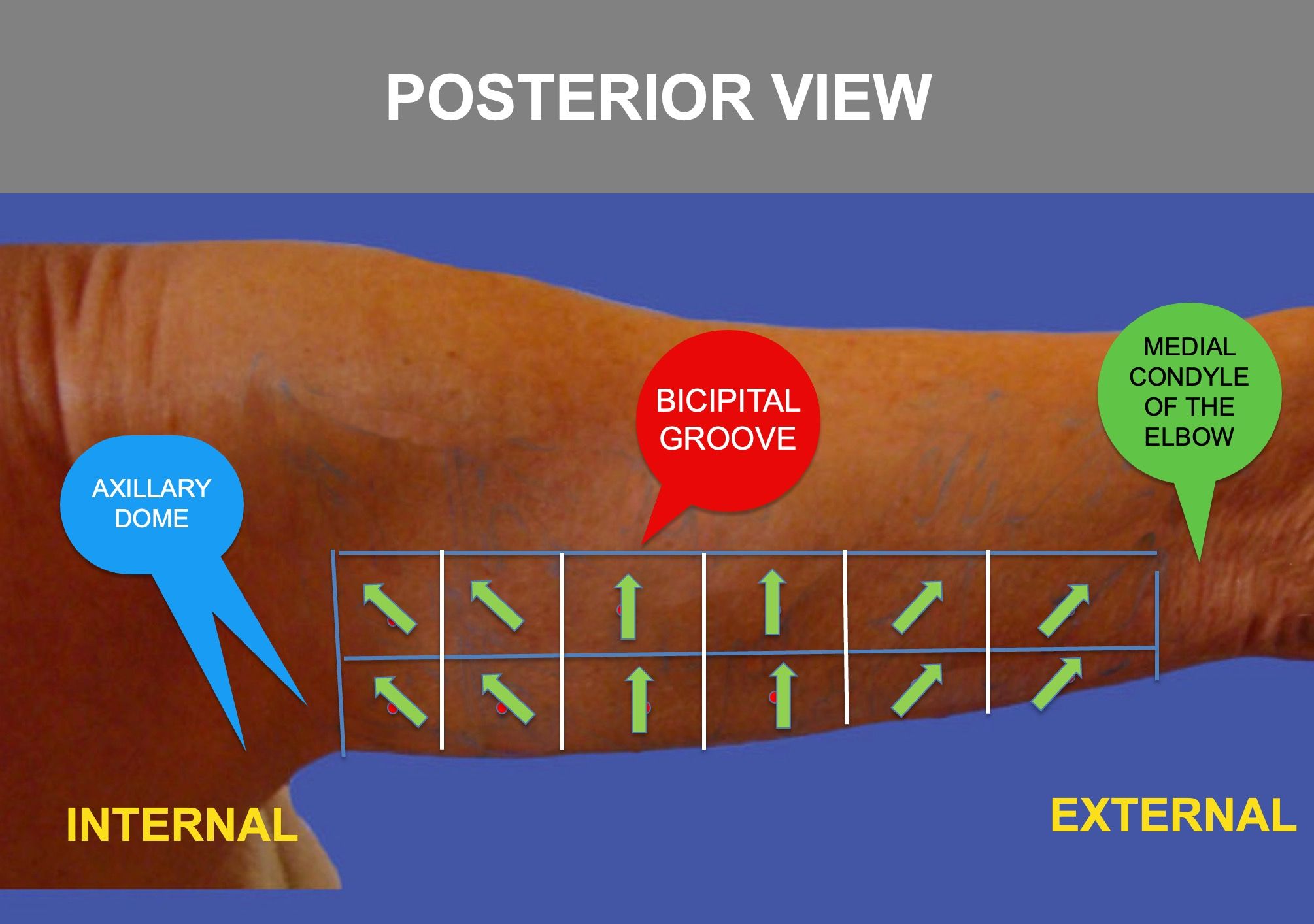 POSTERIOR VIEW

AXILLARY DOME

BICIPITAL GROOVE

MEDIAL CONDYLE OF THE ELBOW

INTERNAL

EXTERNAL